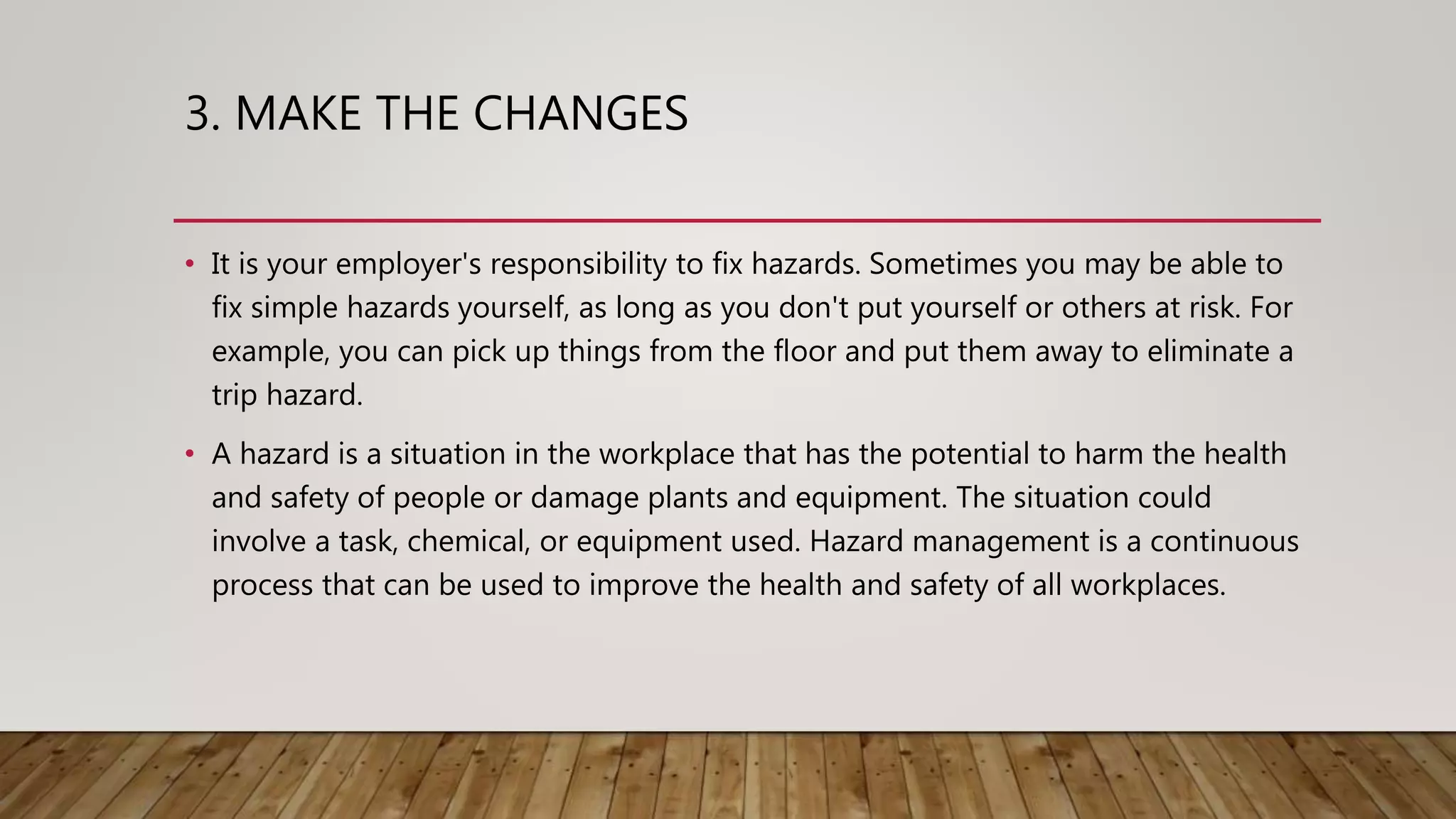 3. MAKE THE CHANGES

• It is your employer's responsibility to fix hazards. Sometimes you may be able to fix simple hazards yourself, as long as you don't put yourself or others at risk. For example, you can pick up things from the floor and put them away to eliminate a trip hazard.

• A hazard is a situation in the workplace that has the potential to harm the health and safety of people or damage plants and equipment. The situation could involve a task, chemical, or equipment used. Hazard management is a continuous process that can be used to improve the health and safety of all workplaces.